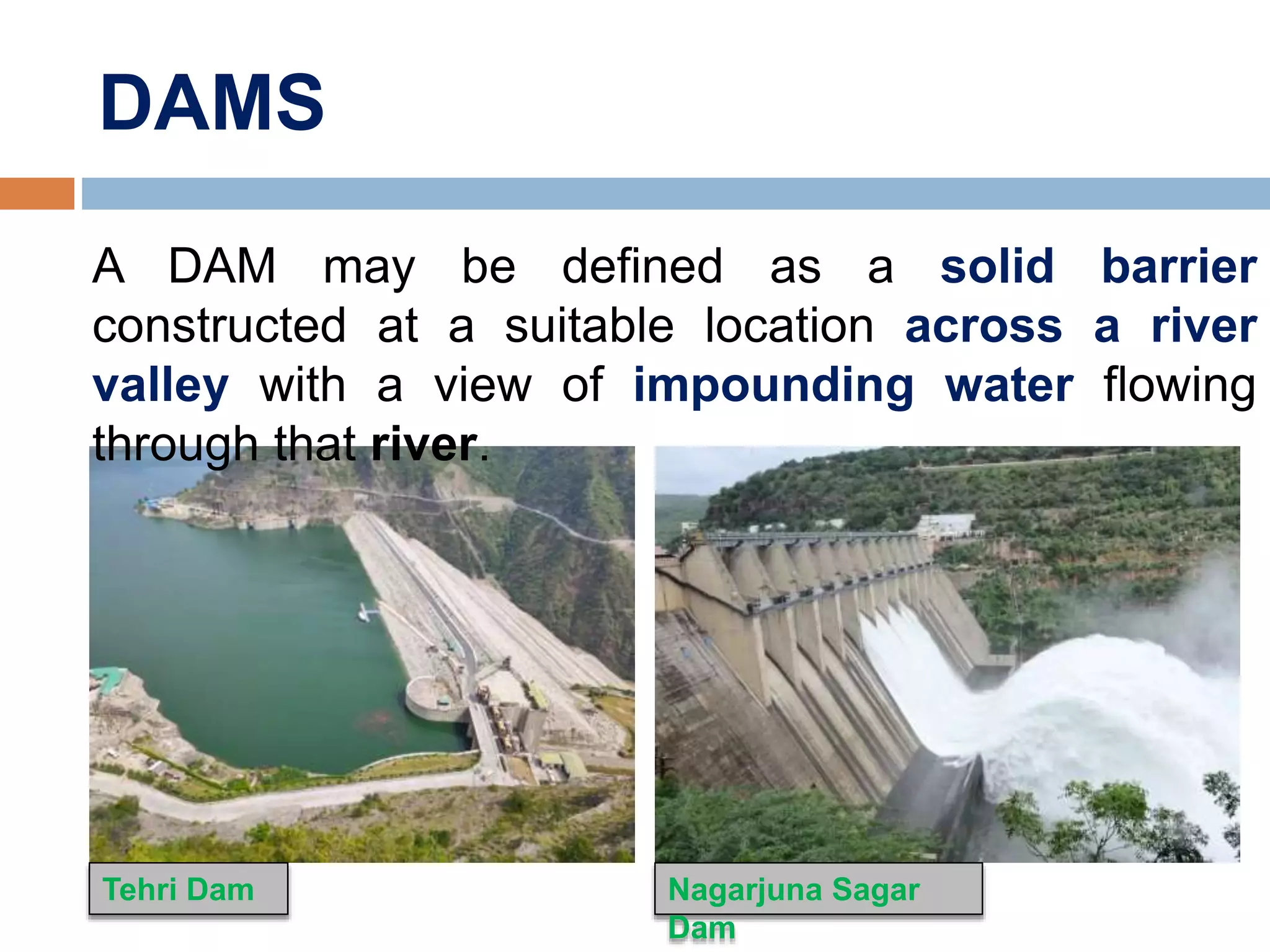 DAMS

A DAM may be defined as a solid barrier constructed at a suitable location across a river valley with a view of impounding water flowing through that river.

Tehri Dam

Nagarjuna Sagar Dam